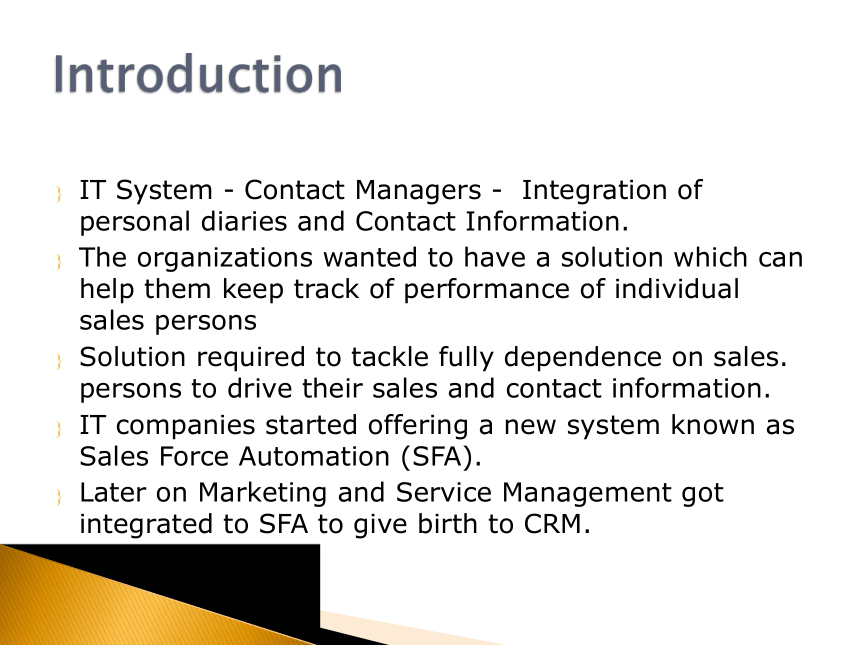 Introduction

IT System - Contact Managers - Integration of personal diaries and Contact Information.

The organizations wanted to have a solution which can help them keep track of performance of individual sales persons

Solution required to tackle fully dependence on sales. persons to drive their sales and contact information.

IT companies started offering a new system known as Sales Force Automation (SFA).

Later on Marketing and Service Management got integrated to SFA to give birth to CRM.